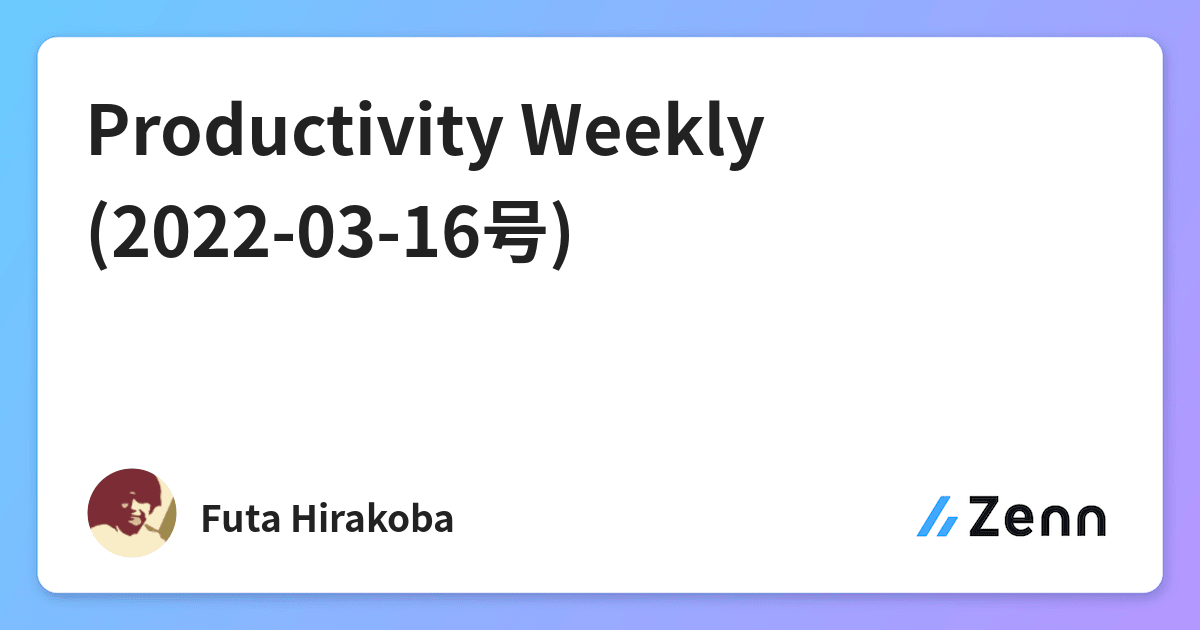 Productivity Weekly (2022-03-16号)

Futa Hirakoba

Zenn